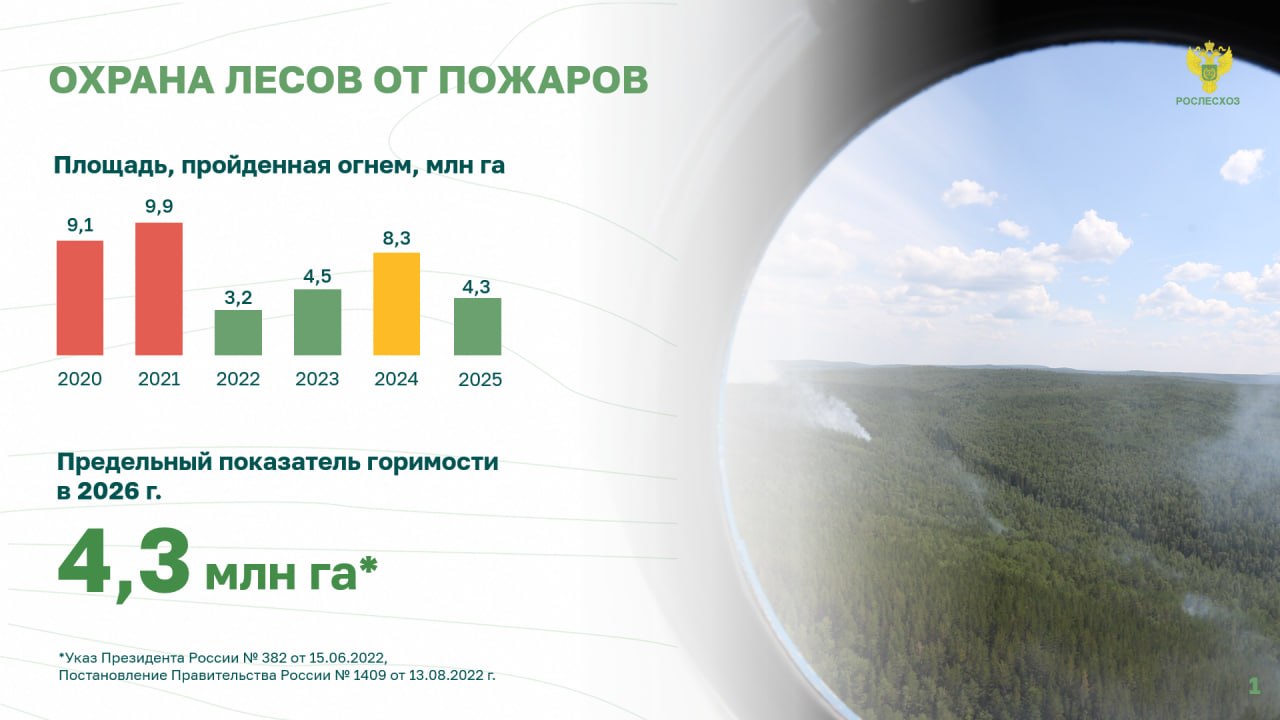 ОХРАНА ЛЕСОВ ОТ ПОЖАРОВ

РОСЛЕСХОЗ

Площадь, пройденная огнем, млн га

9,1
9,9
3,2
4,5
8,3
4,3

2020 2021 2022 2023 2024 2025

Предельный показатель горимости в 2026 г.

4,3 млн га*

*Указ Президента России № 382 от 15.06.2022,
Постановление Правительства России № 1409 от 13.08.2022 г.

1